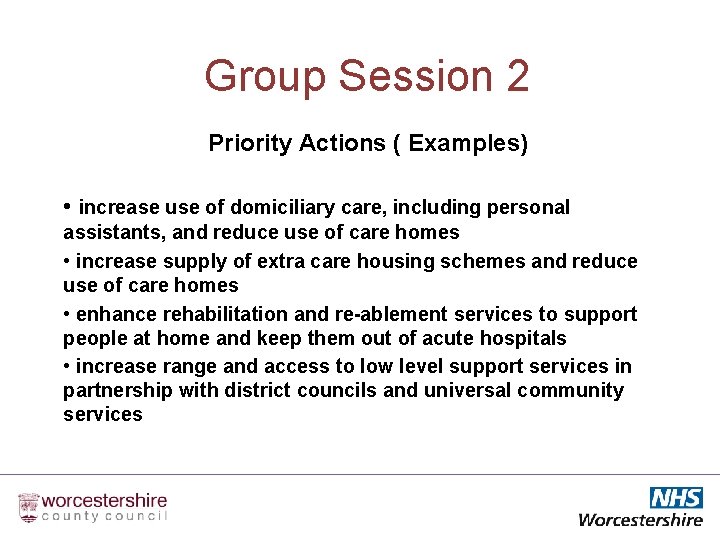 Group Session 2

Priority Actions ( Examples)

• increase use of domiciliary care, including personal assistants, and reduce use of care homes

• increase supply of extra care housing schemes and reduce use of care homes

• enhance rehabilitation and re-ablement services to support people at home and keep them out of acute hospitals

• increase range and access to low level support services in partnership with district councils and universal community services

worcestershire county council

NHS Worcestershire